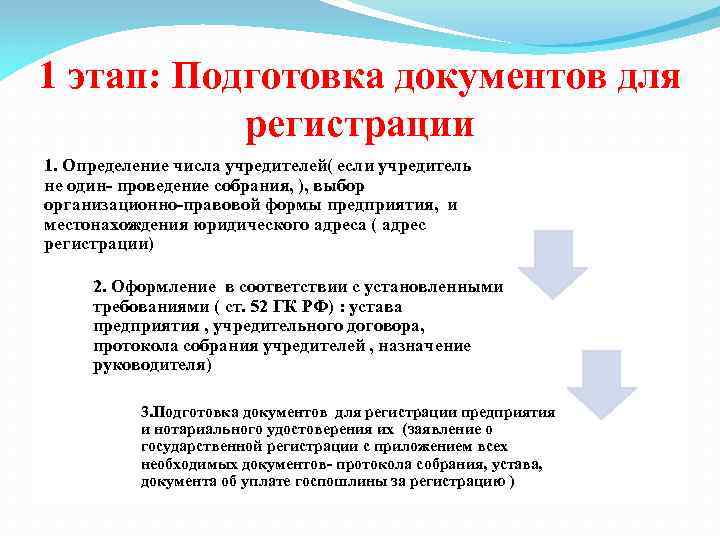 1 этап: Подготовка документов для регистрации

1. Определение числа учредителей( если учредитель не один- проведение собрания, ), выбор организационно-правовой формы предприятия, и местонахождения юридического адреса ( адрес регистрации)

2. Оформление в соответствии с установленными требованиями ( ст. 52 ГК РФ) : устава предприятия , учредительного договора, протокола собрания учредителей , назначение руководителя)

3.Подготовка документов для регистрации предприятия и нотариального удостоверения их (заявление о государственной регистрации с приложением всех необходимых документов- протокола собрания, устава, документа об уплате госпошлины за регистрацию )